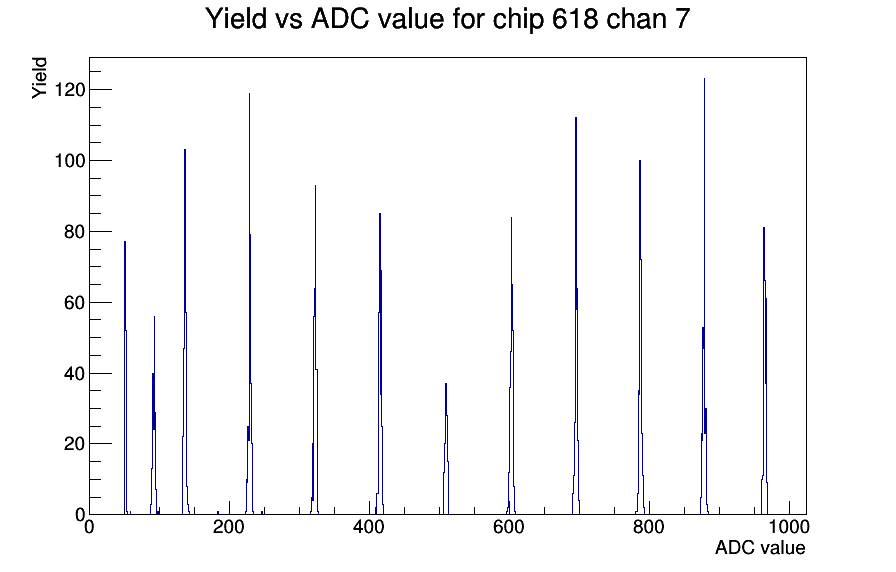 Yield vs ADC value for chip 618 chan 7

Yield

120
100
80
60
40
20
0

0
200
400
600
800
1000

ADC value